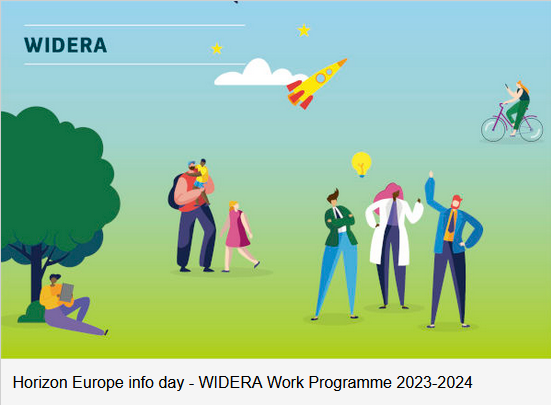 WIDERA

Horizon Europe info day - WIDERA Work Programme 2023-2024